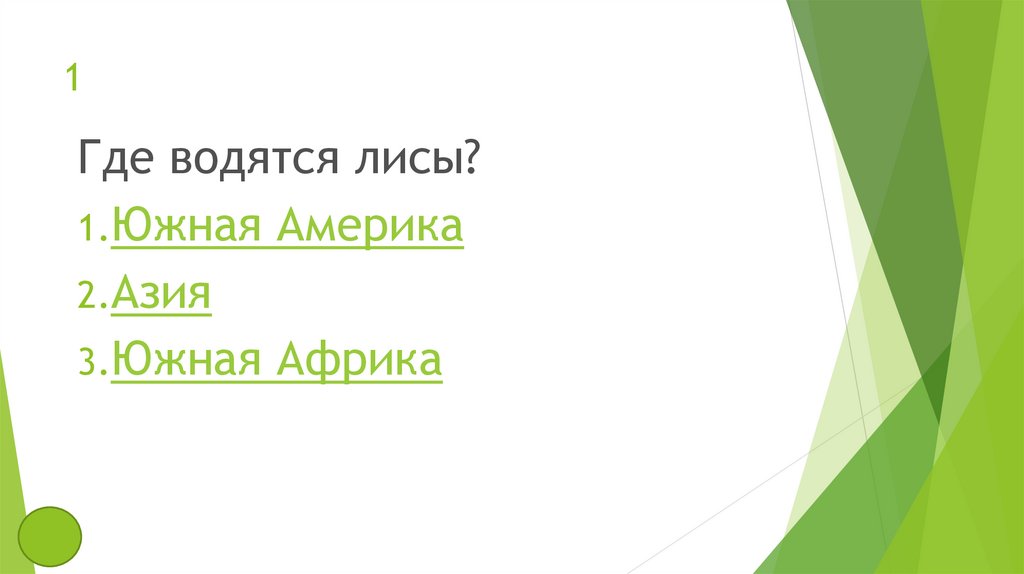 1

Где водятся лисы?

1.Южная Америка

2.Азия

3.Южная Африка